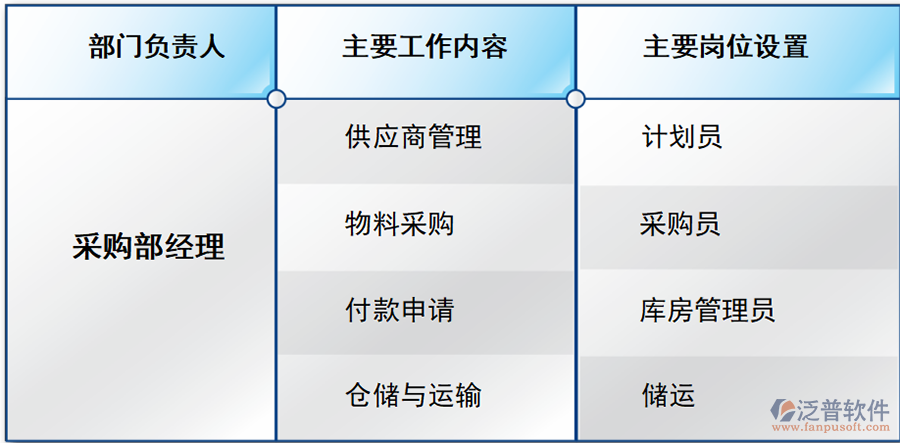 | 部门负责人 | 主要工作内容 | 主要岗位设置 |
|---|---|---|
| 采购部经理 | 供应商管理 | 计划员 |
| | 物料采购 | 采购员 |
| | 付款申请 | 库房管理员 |
| | 仓储与运输 | 储运 |

泛普软件
www.fanpusoft.com